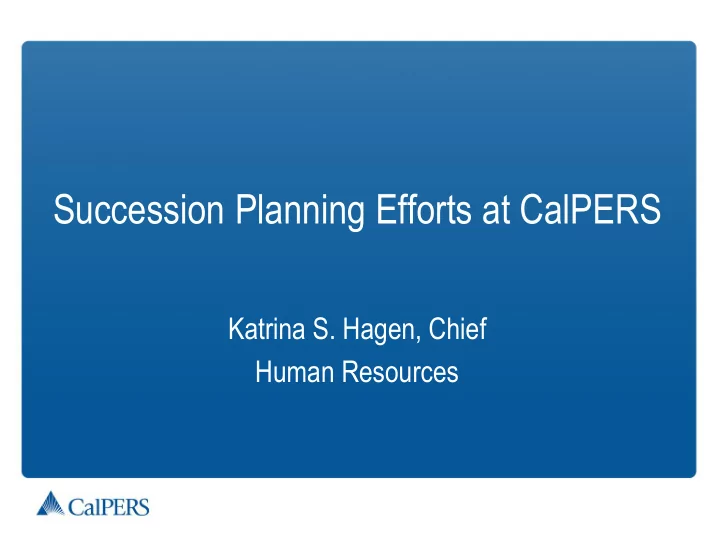 Succession Planning Efforts at CalPERS

Katrina S. Hagen, Chief
Human Resources

CalPERS